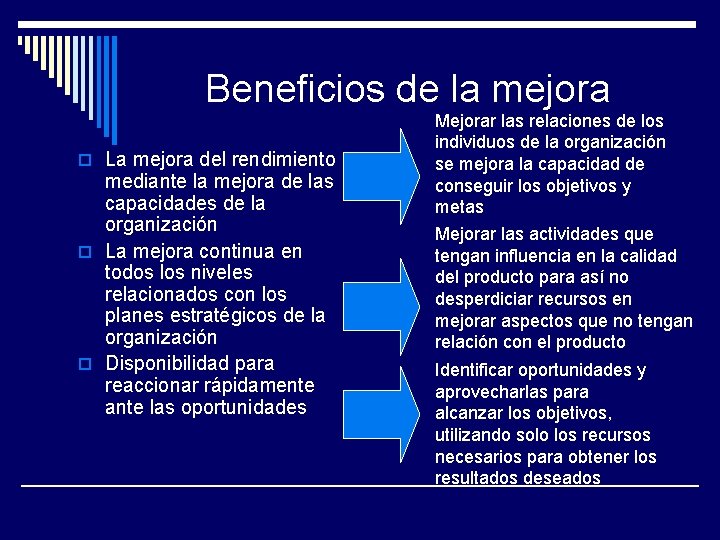 Beneficios de la mejora

La mejora del rendimiento mediante la mejora de las capacidades de la organización

La mejora continua en todos los niveles relacionados con los planes estratégicos de la organización

Disponibilidad para reaccionar rápidamente ante las oportunidades

Mejorar las relaciones de los individuos de la organización se mejora la capacidad de conseguir los objetivos y metas

Mejorar las actividades que tengan influencia en la calidad del producto para así no desperdiciar recursos en mejorar aspectos que no tengan relación con el producto

Identificar oportunidades y aprovecharlas para alcanzar los objetivos, utilizando solo los recursos necesarios para obtener los resultados deseados